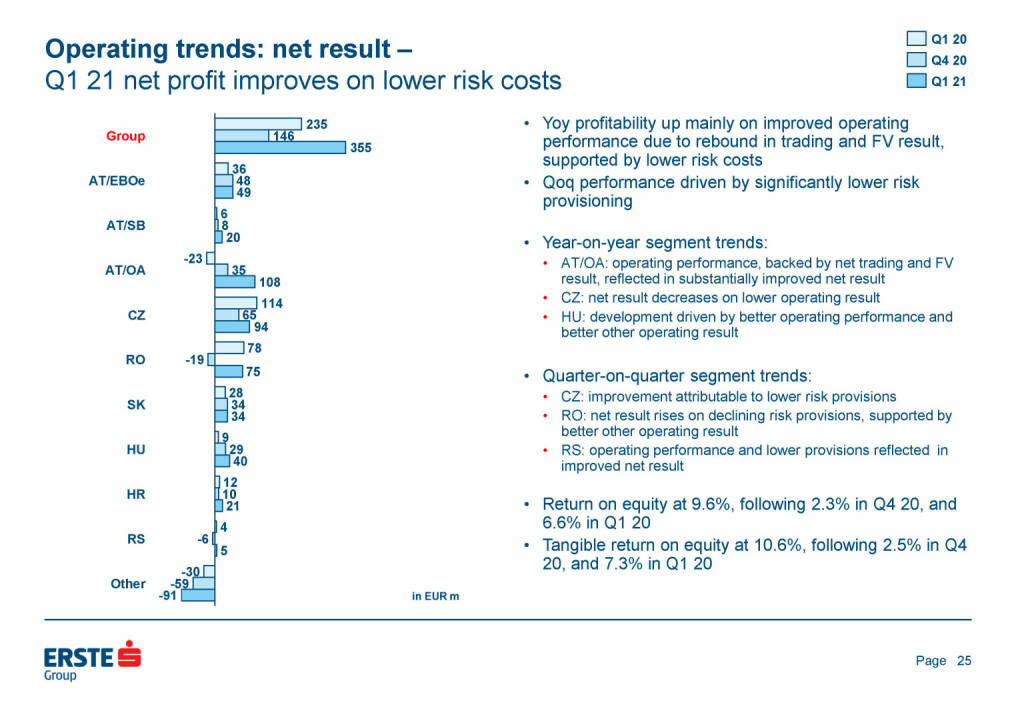 Operating trends: net result –
Q1 21 net profit improves on lower risk costs

Q1 20
Q4 20
Q1 21

Group 235 146 355
AT/EBOe 36 48 49
AT/SB 6 8 20
AT/OA -23 35 108
CZ 114 65 94
RO 78 -19 75
SK 28 34 34
HU 9 29 40
HR 12 10 21
RS 4 -6 5
Other -30 -59 -91

in EUR m

• Yoy profitability up mainly on improved operating performance due to rebound in trading and FV result, supported by lower risk costs
• Qoq performance driven by significantly lower risk provisioning

• Year-on-year segment trends:
• AT/OA: operating performance, backed by net trading and FV result, reflected in substantially improved net result
• CZ: net result decreases on lower operating result
• HU: development driven by better operating performance and better other operating result

• Quarter-on-quarter segment trends:
• CZ: improvement attributable to lower risk provisions
• RO: net result rises on declining risk provisions, supported by better other operating result
• RS: operating performance and lower provisions reflected in improved net result

• Return on equity at 9.6%, following 2.3% in Q4 20, and 6.6% in Q1 20
• Tangible return on equity at 10.6%, following 2.5% in Q4 20, and 7.3% in Q1 20

ERSTE Group

Page 25